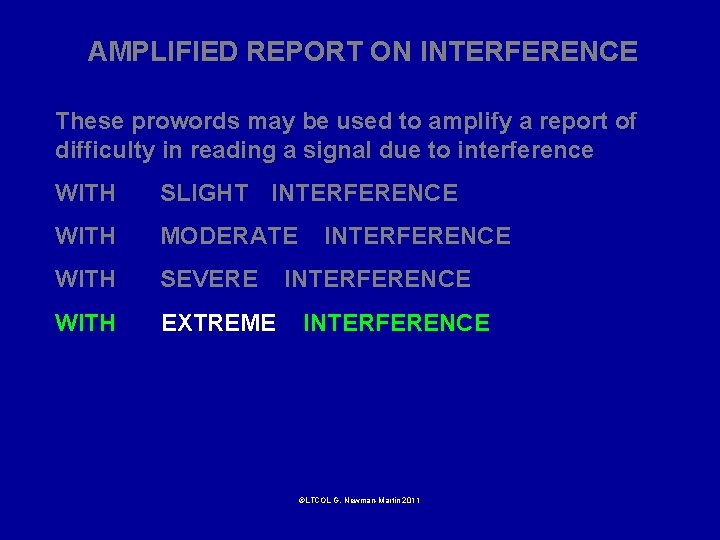 AMPLIFIED REPORT ON INTERFERENCE

These prowords may be used to amplify a report of difficulty in reading a signal due to interference

WITH SLIGHT INTERFERENCE

WITH MODERATE INTERFERENCE

WITH SEVERE INTERFERENCE

WITH EXTREME INTERFERENCE

©LTCOL G. Newman-Martin 2011